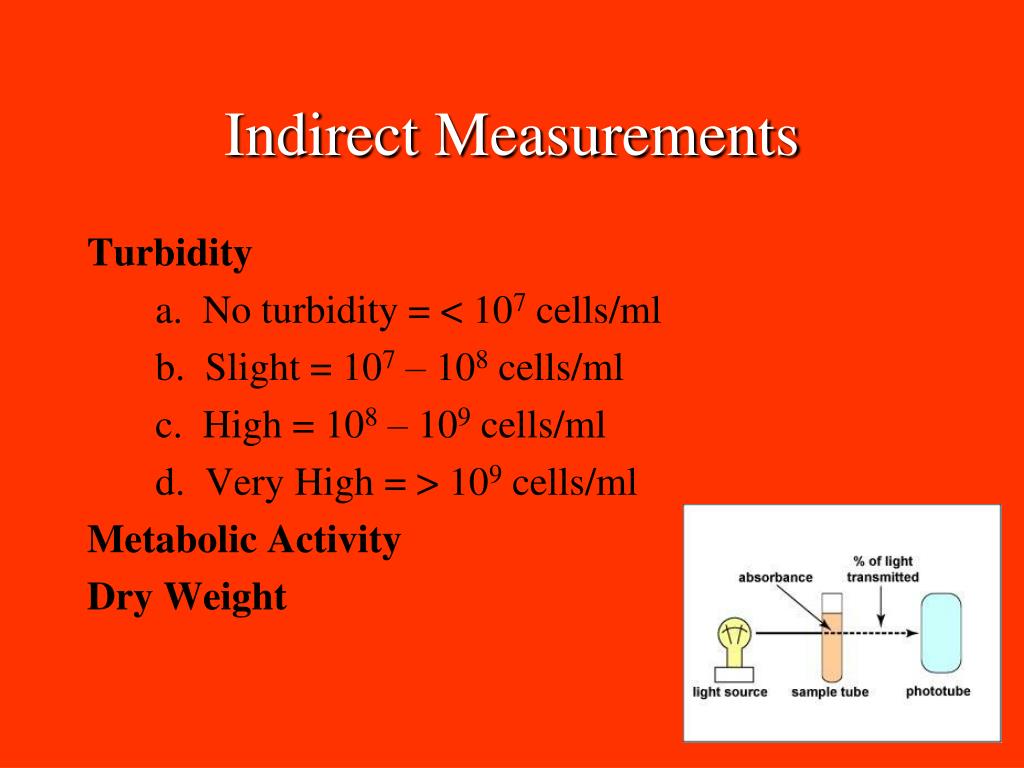 Indirect Measurements

Turbidity

a. No turbidity = < $10^7$ cells/ml

b. Slight = $10^7$ – $10^8$ cells/ml

c. High = $10^8$ – $10^9$ cells/ml

d. Very High = > $10^9$ cells/ml

Metabolic Activity

Dry Weight

absorbance

% of light transmitted

light source

sample tube

phototube